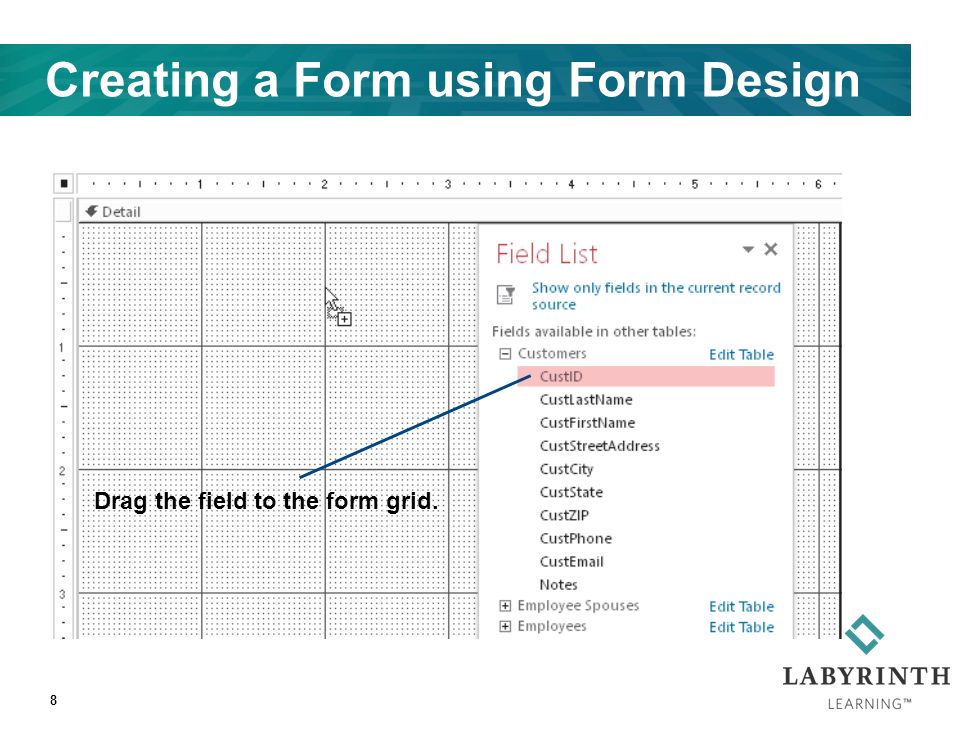 Creating a Form using Form Design

1 2 3 4 5 6

Detail

1
2
3

Field List

Show only fields in the current record source

Fields available in other tables:

Customers Edit Table

CustID
CustLastName
CustFirstName
CustStreetAddress
CustCity
CustState
CustZIP
CustPhone
CustEmail
Notes

Employee Spouses Edit Table

Employees Edit Table

Drag the field to the form grid.

8

LABYRINTH LEARNING™